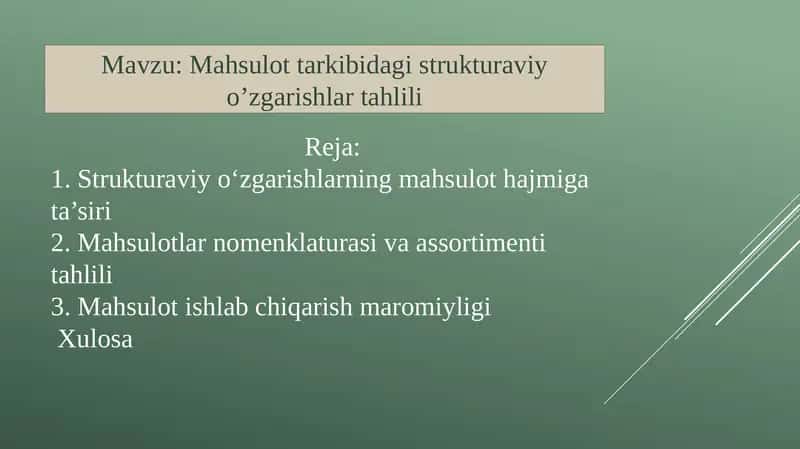 Mavzu: Mahsulot tarkibidagi strukturaviy o’zgarishlar tahlili

Reja:
1. Strukturaviy o‘zgarishlarning mahsulot hajmiga ta’siri
2. Mahsulotlar nomenklaturasi va assortimenti tahlili
3. Mahsulot ishlab chiqarish maromiyligi
Xulosa